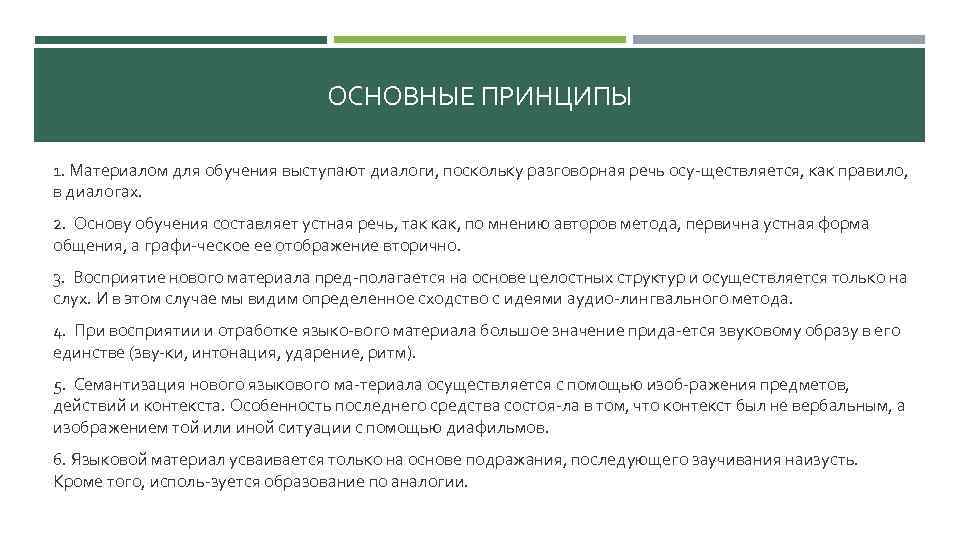 ОСНОВНЫЕ ПРИНЦИПЫ

1. Материалом для обучения выступают диалоги, поскольку разговорная речь осу-ществляется, как правило, в диалогах.

2. Основу обучения составляет устная речь, так как, по мнению авторов метода, первична устная форма общения, а графи-ческое ее отображение вторично.

3. Восприятие нового материала пред-полагается на основе целостных структур и осуществляется только на слух. И в этом случае мы видим определенное сходство с идеями аудио-лингвального метода.

4. При восприятии и отработке языко-вого материала большое значение прида-ется звуковому образу в его единстве (зву-ки, интонация, ударение, ритм).

5. Семантизация нового языкового ма-териала осуществляется с помощью изоб-ражения предметов, действий и контекста. Особенность последнего средства состоя-ла в том, что контекст был не вербальным, а изображением той или иной ситуации с помощью диафильмов.

6. Языковой материал усваивается только на основе подражания, последующего заучивания наизусть. Кроме того, исполь-зуется образование по аналогии.